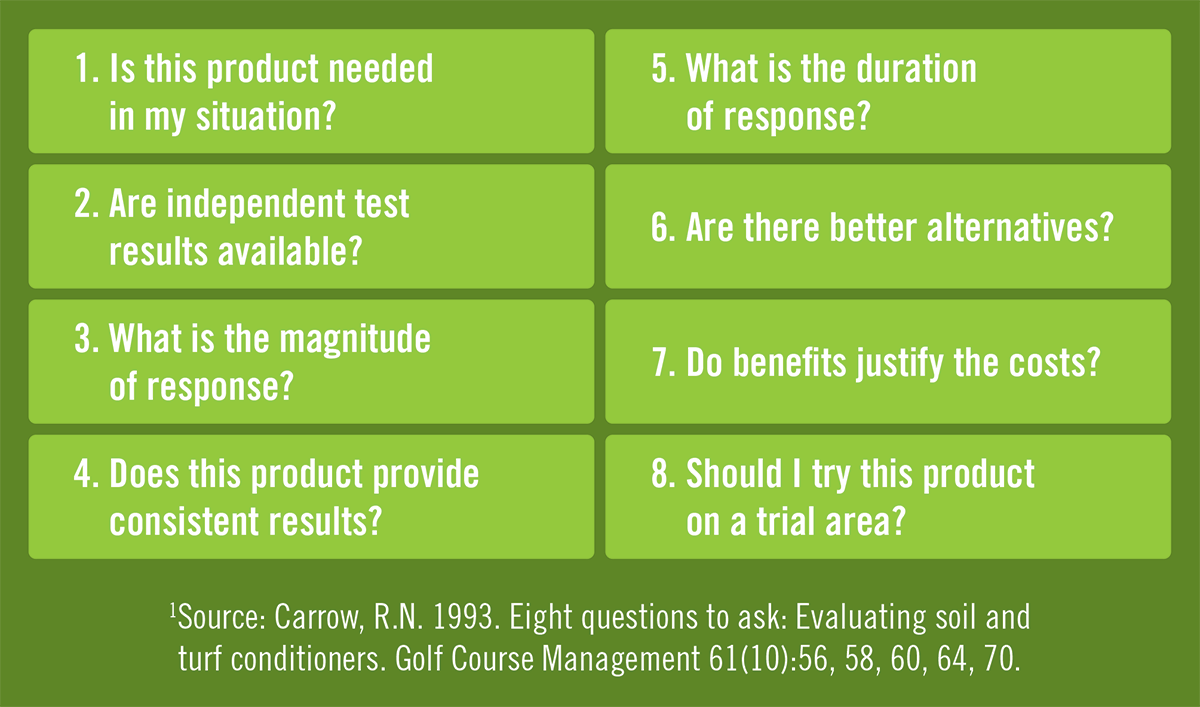 1. Is this product needed in my situation?

2. Are independent test results available?

3. What is the magnitude of response?

4. Does this product provide consistent results?

5. What is the duration of response?

6. Are there better alternatives?

7. Do benefits justify the costs?

8. Should I try this product on a trial area?

$^1$Source: Carrow, R.N. 1993. Eight questions to ask: Evaluating soil and turf conditioners. Golf Course Management 61(10):56, 58, 60, 64, 70.